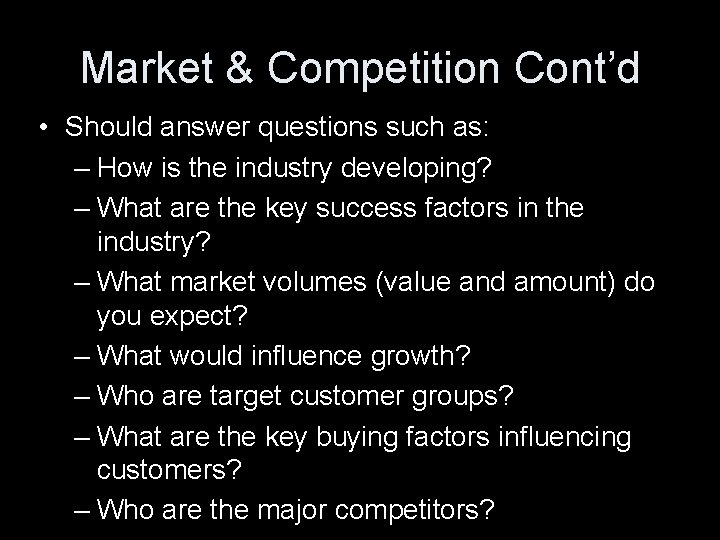 Market & Competition Cont’d

• Should answer questions such as:
– How is the industry developing?
– What are the key success factors in the industry?
– What market volumes (value and amount) do you expect?
– What would influence growth?
– Who are target customer groups?
– What are the key buying factors influencing customers?
– Who are the major competitors?